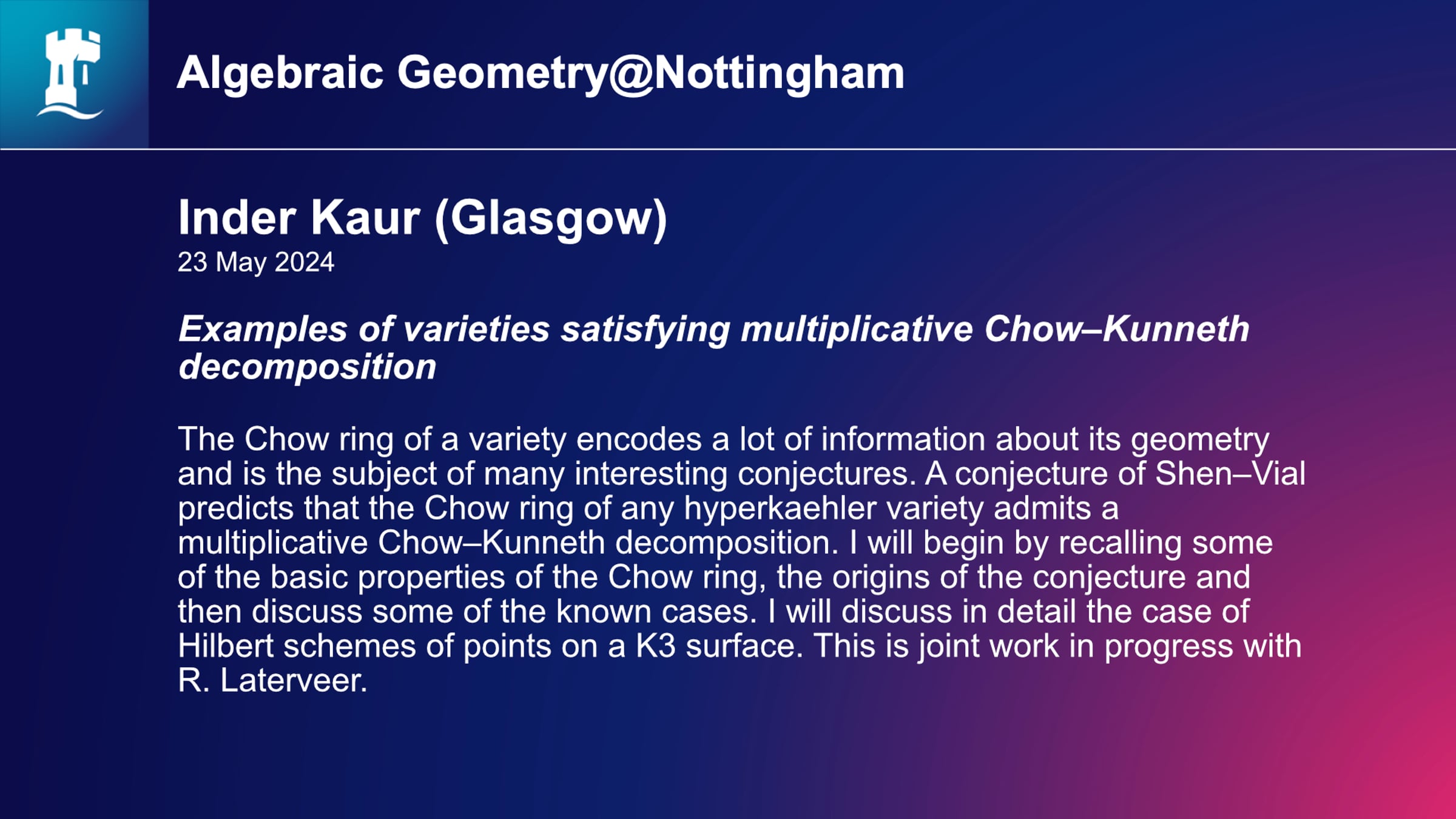 Algebraic Geometry@Nottingham

Inder Kaur (Glasgow)
23 May 2024

Examples of varieties satisfying multiplicative Chow–Kunneth decomposition

The Chow ring of a variety encodes a lot of information about its geometry and is the subject of many interesting conjectures. A conjecture of Shen–Vial predicts that the Chow ring of any hyperkaehler variety admits a multiplicative Chow–Kunneth decomposition. I will begin by recalling some of the basic properties of the Chow ring, the origins of the conjecture and then discuss some of the known cases. I will discuss in detail the case of Hilbert schemes of points on a K3 surface. This is joint work in progress with R. Laterveer.